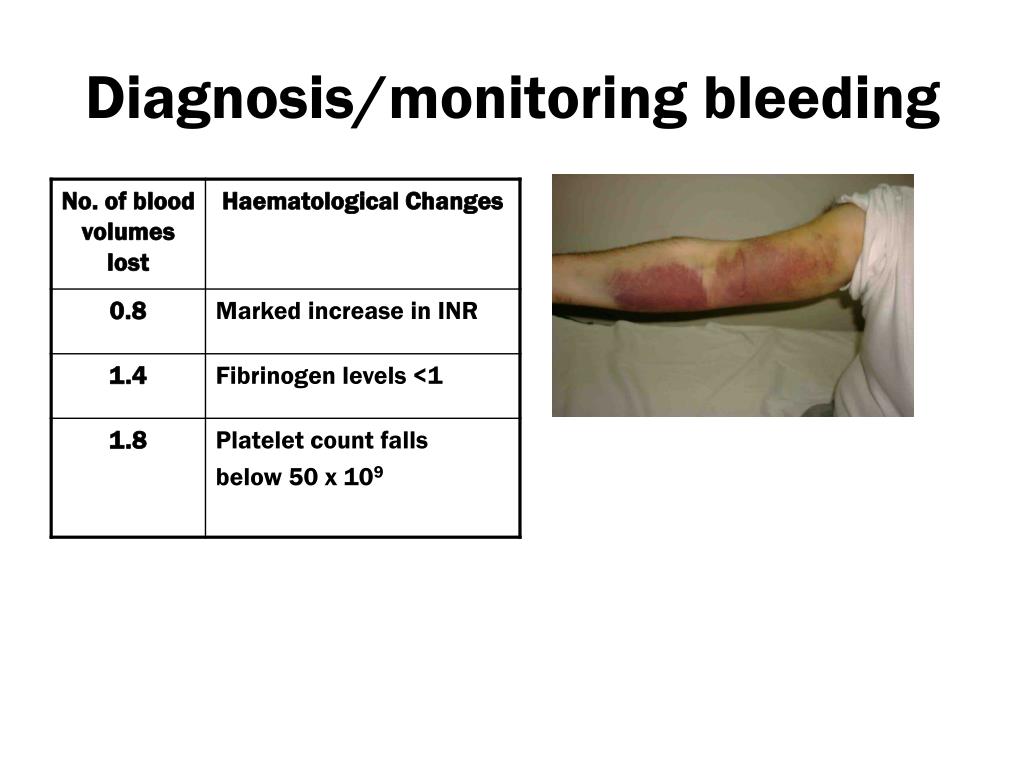 Diagnosis/monitoring bleeding

| No. of blood volumes lost | Haematological Changes |
|---|---|
| 0.8 | Marked increase in INR |
| 1.4 | Fibrinogen levels <1 |
| 1.8 | Platelet count falls below 50 x $10^9$ |